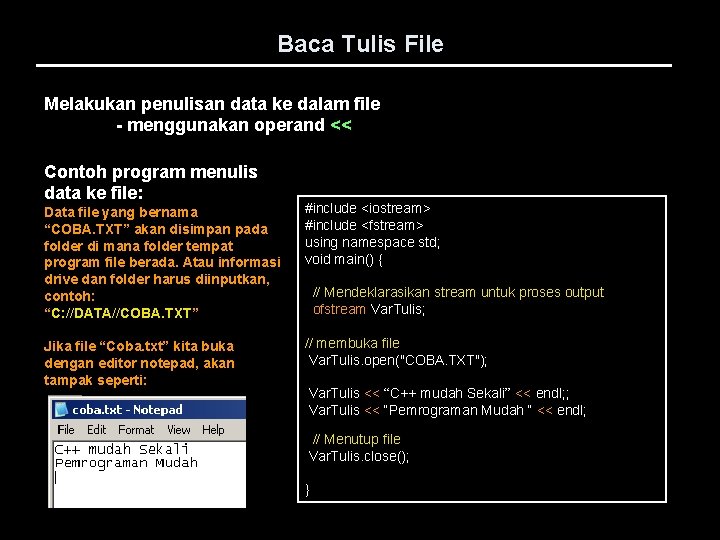 Baca Tulis File

Melakukan penulisan data ke dalam file
- menggunakan operand <<

Contoh program menulis data ke file:
Data file yang bernama “COBA.TXT” akan disimpan pada folder di mana folder tempat program file berada. Atau informasi drive dan folder harus diinputkan, contoh:
“C://DATA//COBA.TXT”

Jika file “Coba.txt” kita buka dengan editor notepad, akan tampak seperti:

coba.txt - Notepad
File Edit Format View Help
C++ mudah Sekali
Pemrograman Mudah

#include <iostream>
#include <fstream>
using namespace std;
void main() {

// Mendeklarasikan stream untuk proses output
ofstream VarTulis;

// membuka file
VarTulis.open("COBA.TXT");

VarTulis << “C++ mudah Sekali” << endl;;
VarTulis << "Pemrograman Mudah " << endl;

// Menutup file
VarTulis.close();

}